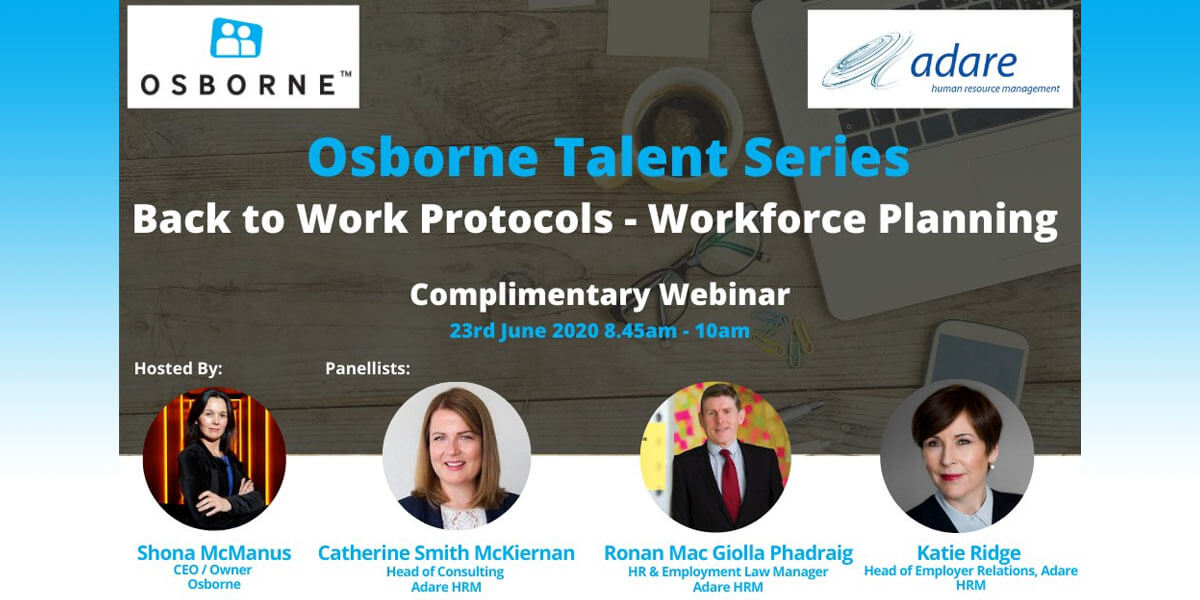 OSBORNE™

adare
human resource management

Osborne Talent Series
Back to Work Protocols - Workforce Planning

Complimentary Webinar
23rd June 2020 8.45am - 10am

Hosted By:

Panellists:

Shona McManus
CEO / Owner
Osborne

Catherine Smith McKiernan
Head of Consulting
Adare HRM

Ronan Mac Giolla Phadraig
HR & Employment Law Manager
Adare HRM

Katie Ridge
Head of Employer Relations, Adare HRM